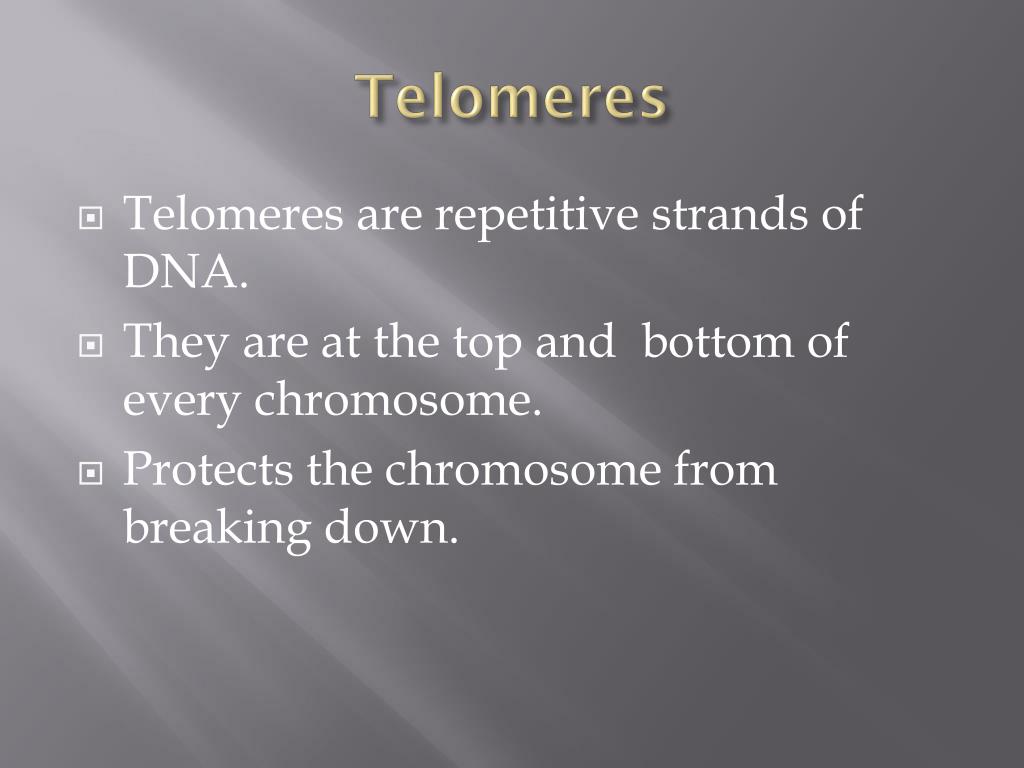 Telomeres

Telomeres are repetitive strands of DNA.

They are at the top and  bottom of every chromosome.

Protects the chromosome from breaking down.